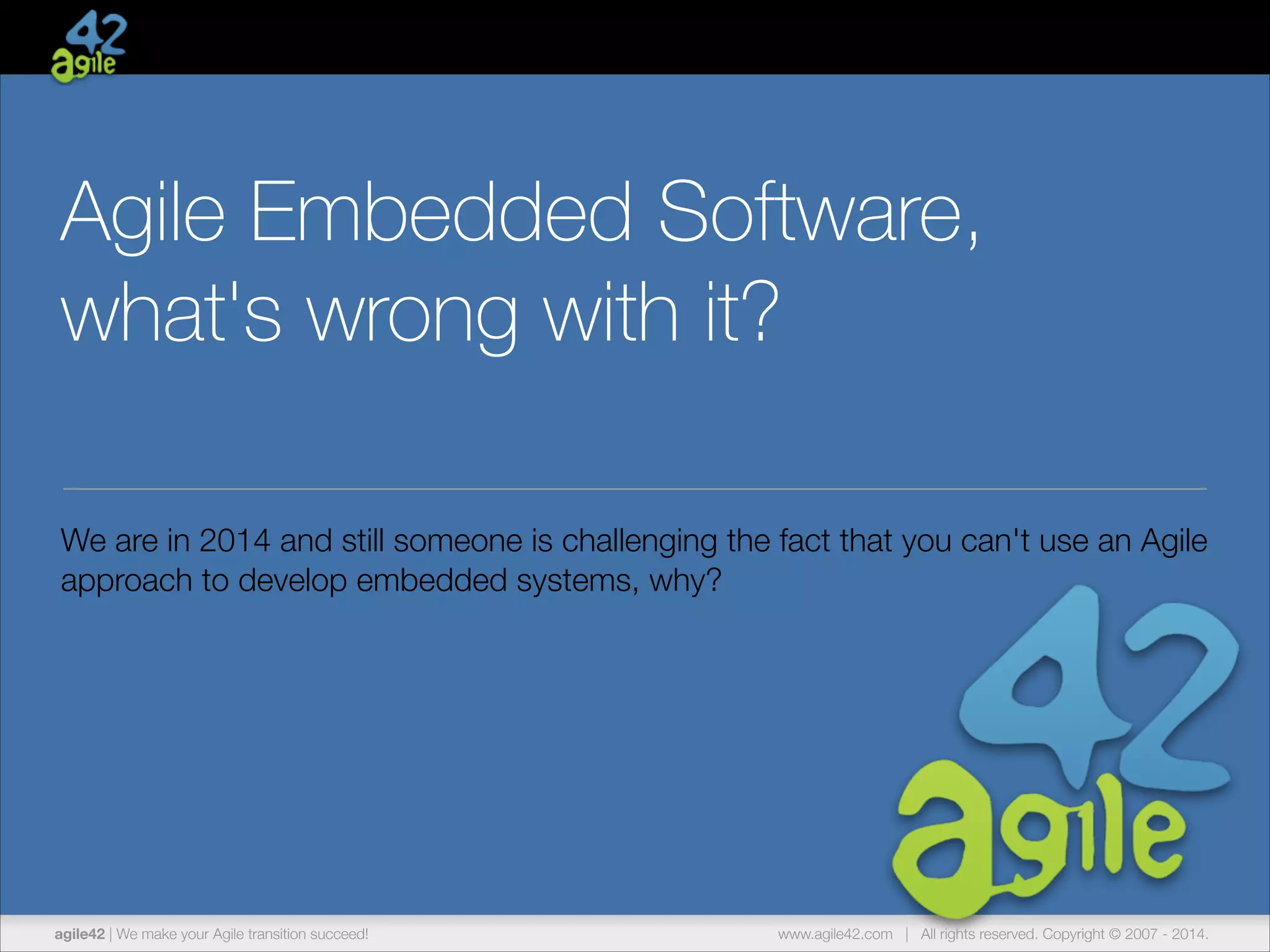 42 agile

Agile Embedded Software, what's wrong with it?

We are in 2014 and still someone is challenging the fact that you can't use an Agile approach to develop embedded systems, why?

42 agile

agile42 | We make your Agile transition succeed!

www.agile42.com | All rights reserved. Copyright © 2007 - 2014.